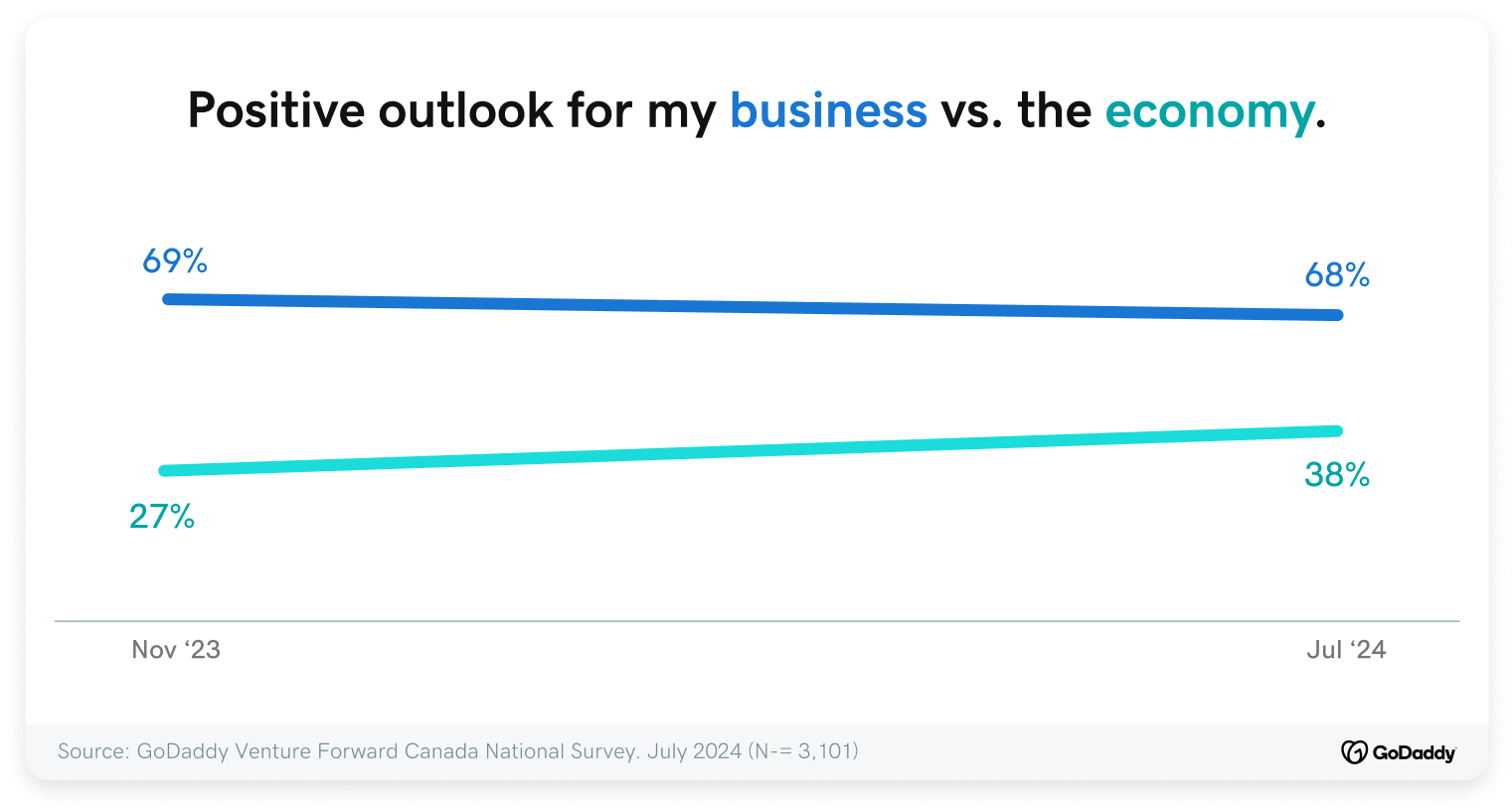 Positive outlook for my business vs. the economy.

69%

68%

27%

38%

Nov ‘23

Jul ‘24

Source: GoDaddy Venture Forward Canada National Survey. July 2024 (N-= 3,101)

GoDaddy